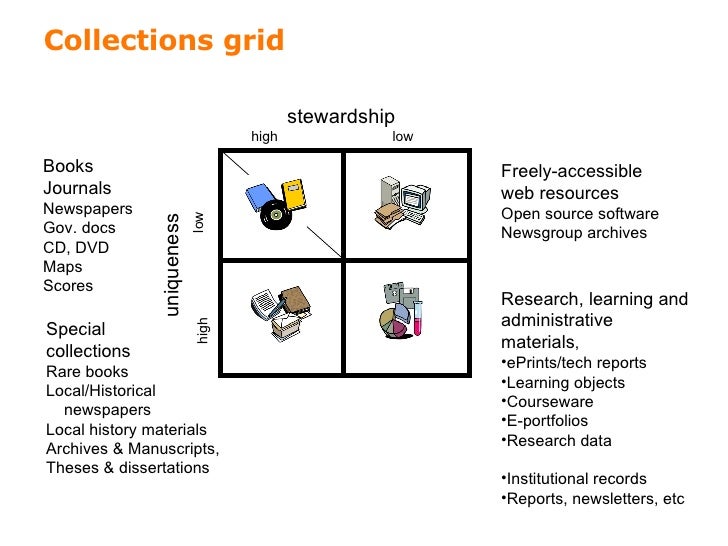 Collections grid

stewardship

high low

uniqueness

low

high

Books
Journals
Newspapers
Gov. docs
CD, DVD
Maps
Scores

Special collections
Rare books
Local/Historical newspapers
Local history materials
Archives & Manuscripts,
Theses & dissertations

Freely-accessible web resources
Open source software
Newsgroup archives

Research, learning and administrative materials,
•ePrints/tech reports
•Learning objects
•Courseware
•E-portfolios
•Research data

•Institutional records
•Reports, newsletters, etc